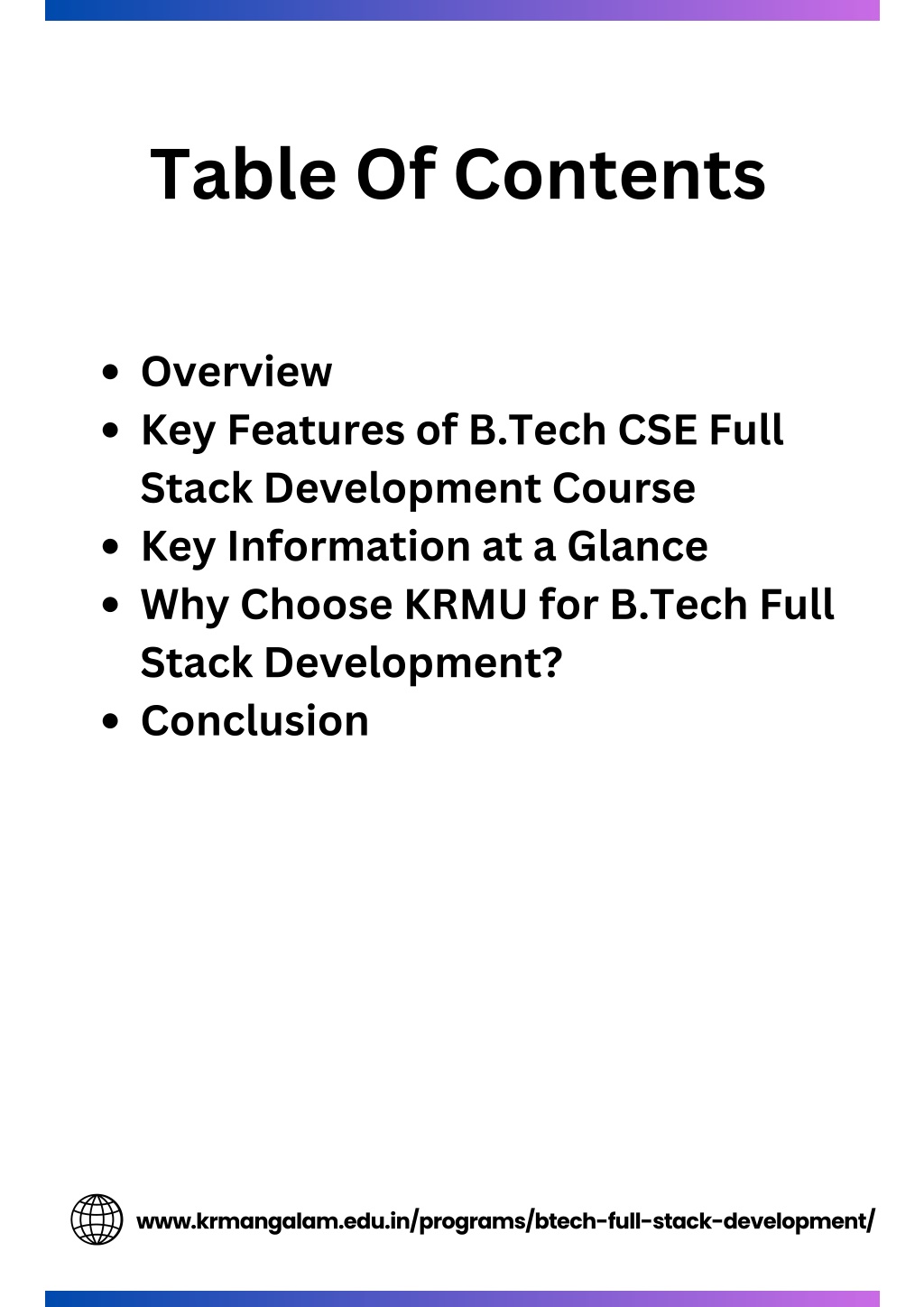 Table Of Contents

- Overview
- Key Features of B.Tech CSE Full Stack Development Course
- Key Information at a Glance
- Why Choose KRMU for B.Tech Full Stack Development?
- Conclusion

www.krmangalam.edu.in/programs/btech-full-stack-development/